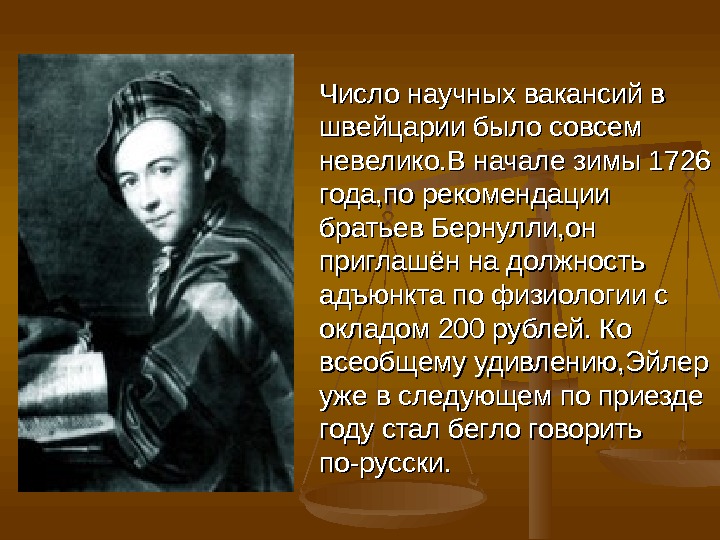 Число научных вакансий в швейцарии было совсем невелико.В начале зимы 1726 года,по рекомендации братьев Бернулли,он приглашён на должность адъюнкта по физиологии с окладом 200 рублей. Ко всеобщему удивлению,Эйлер уже в следующем по приезде году стал бегло говорить по-русски.